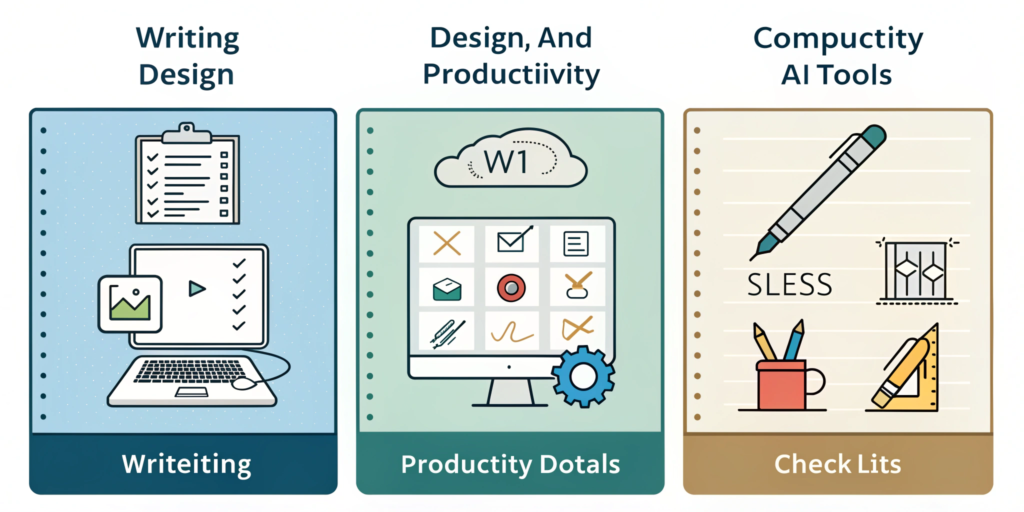 Writing Design

Writeiting

Design, And Productiivity

W1

Productity Dotals

Compuctity AI Tools

SLESS

Check Lits